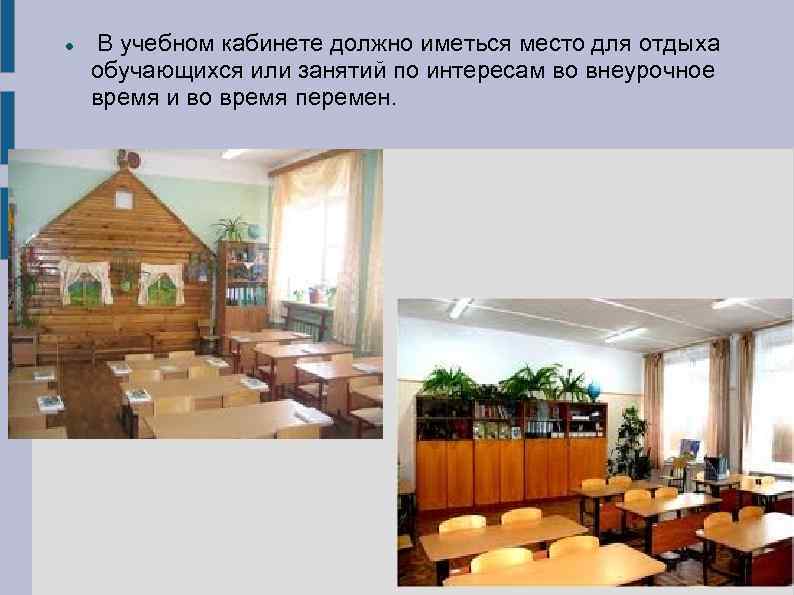 В учебном кабинете должно иметься место для отдыха обучающихся или занятий по интересам во внеурочное время и во время перемен.